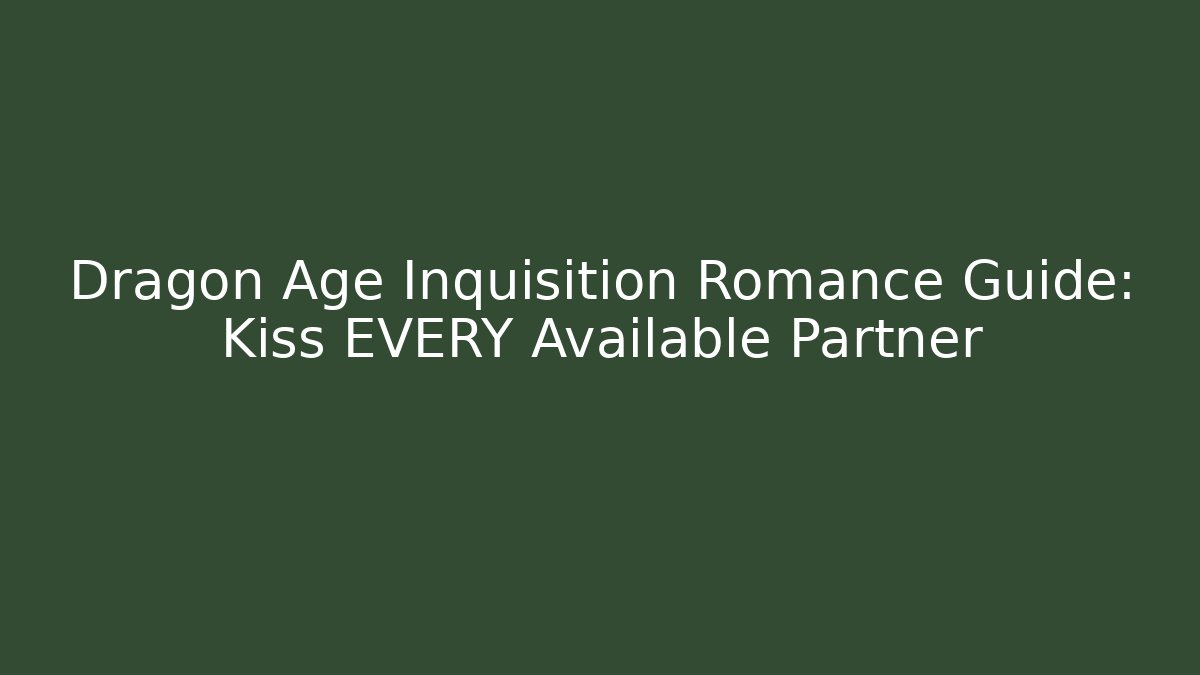 Dragon Age Inquisition Romance Guide: Kiss EVERY Available Partner